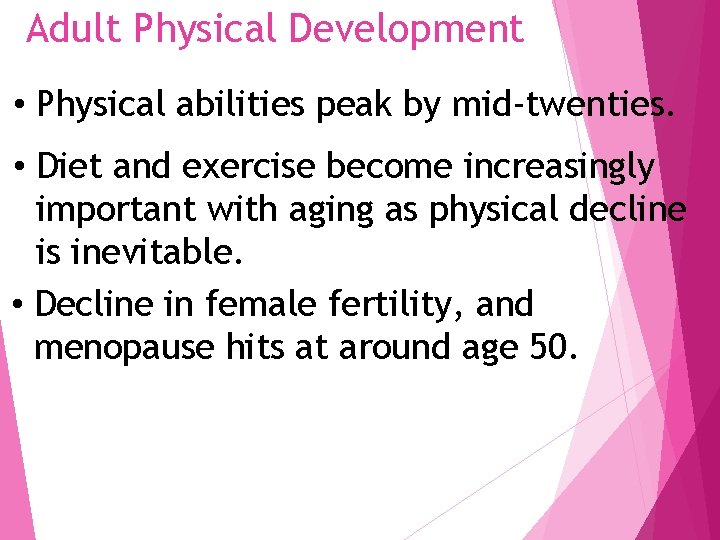 Adult Physical Development

• Physical abilities peak by mid-twenties.

• Diet and exercise become increasingly important with aging as physical decline is inevitable.

• Decline in female fertility, and menopause hits at around age 50.